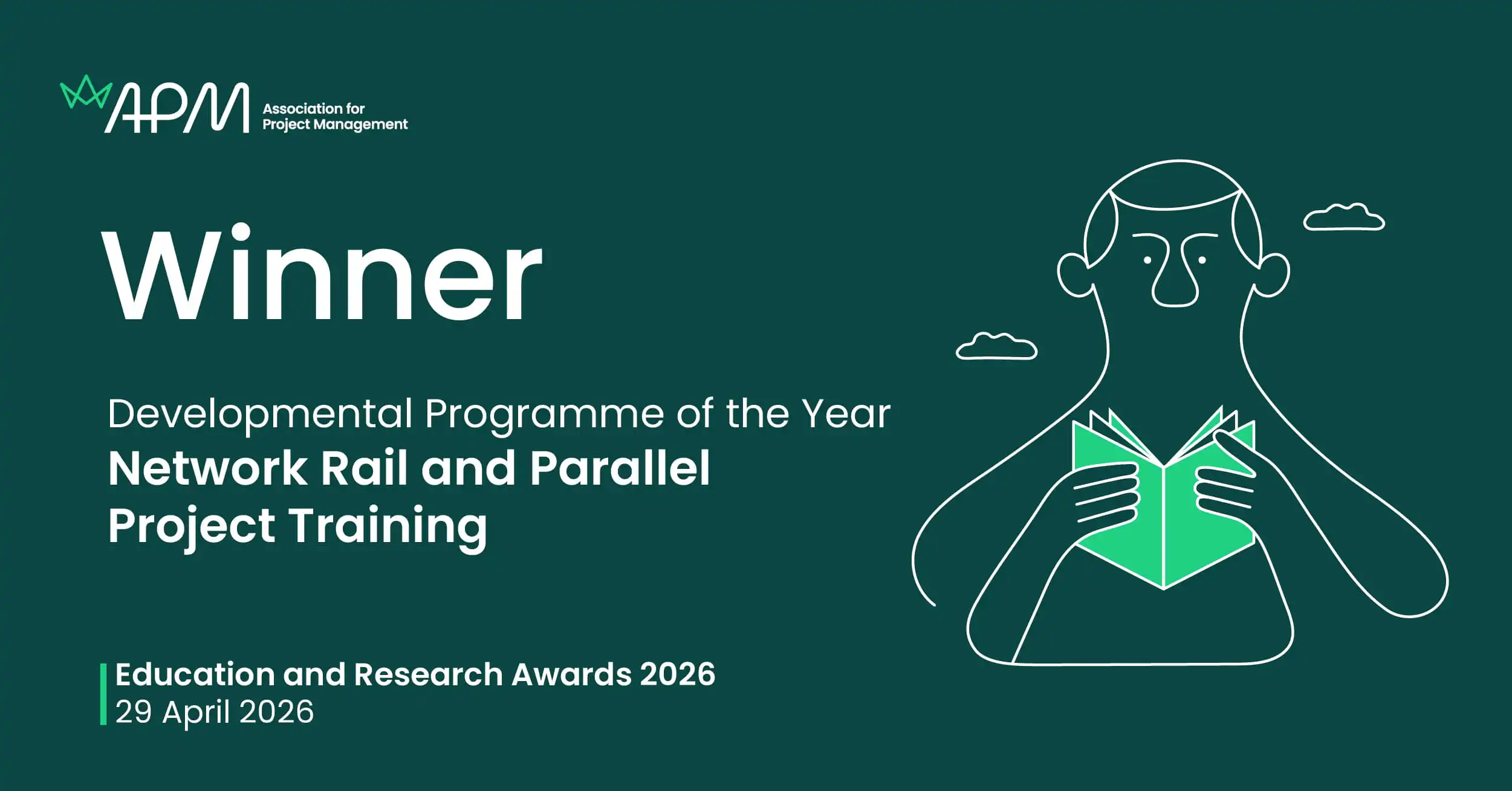 APM
Association for
Project Management

Winner

Developmental Programme of the Year
Network Rail and Parallel Project Training

Education and Research Awards 2026
29 April 2026